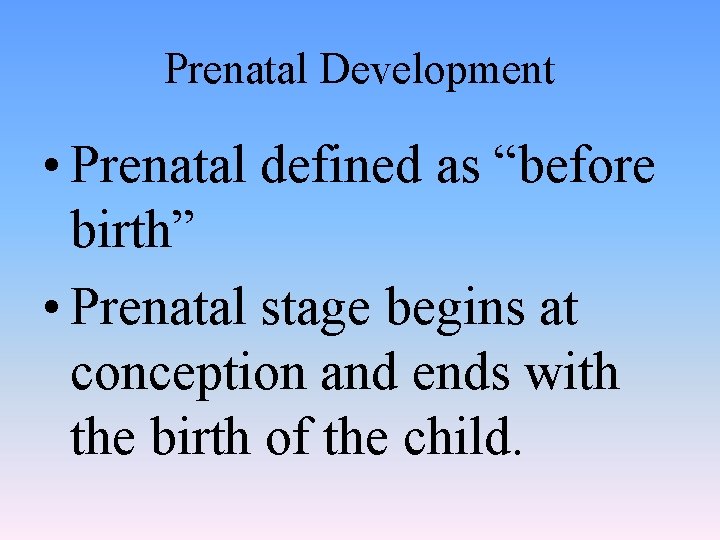 Prenatal Development

• Prenatal defined as “before birth”

• Prenatal stage begins at conception and ends with the birth of the child.